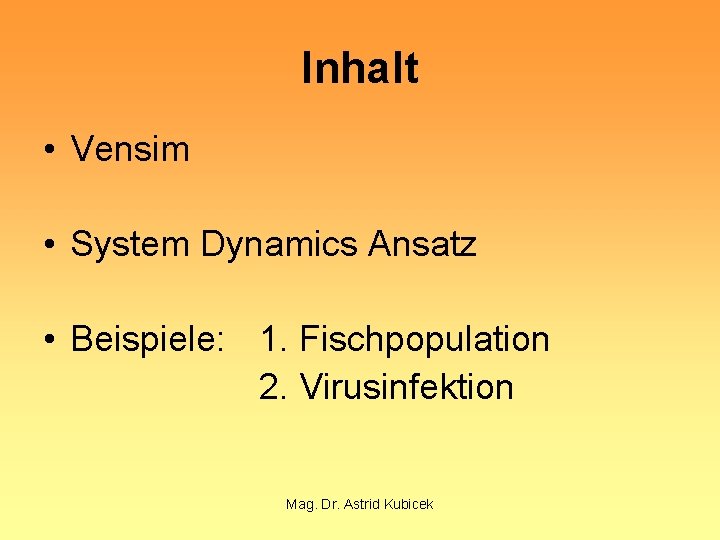 Inhalt

• Vensim

• System Dynamics Ansatz

• Beispiele: 1. Fischpopulation
2. Virusinfektion

Mag. Dr. Astrid Kubicek